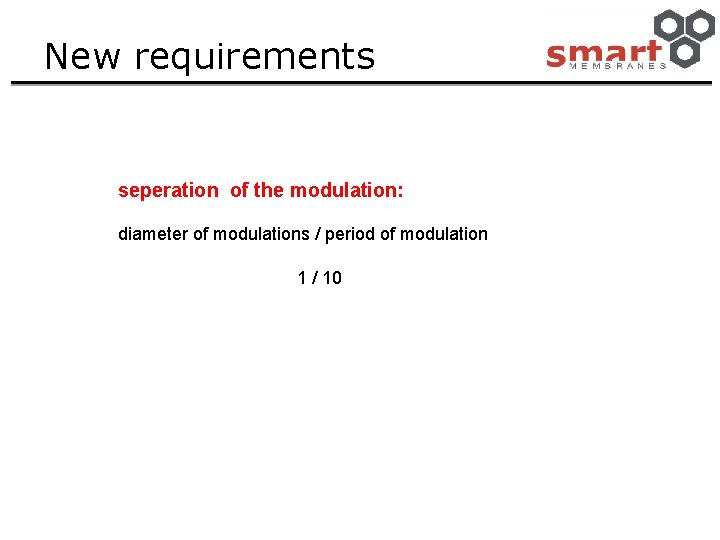 New requirements

smart MEMBRANES

seperation of the modulation:

diameter of modulations / period of modulation

1 / 10